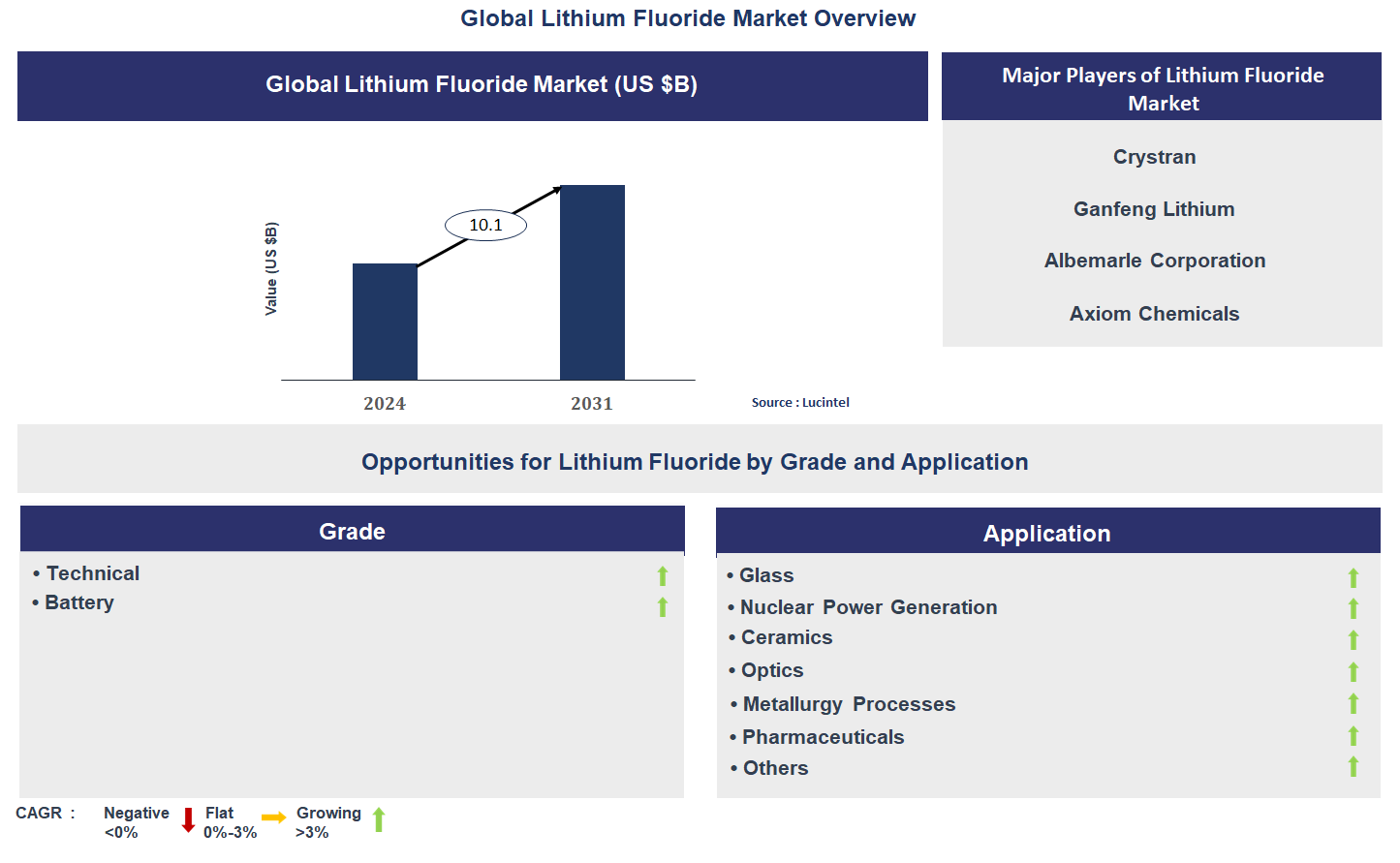 Global Lithium Fluoride Market Overview

Global Lithium Fluoride Market (US $B)

Value (US $B)

10.1

2024

2031

Source : Lucintel

Major Players of Lithium Fluoride Market

Crystran

Ganfeng Lithium

Albemarle Corporation

Axiom Chemicals

Opportunities for Lithium Fluoride by Grade and Application

Grade

• Technical
• Battery

Application

• Glass
• Nuclear Power Generation
• Ceramics
• Optics
• Metallurgy Processes
• Pharmaceuticals
• Others

CAGR : Negative <0% Flat 0%-3% Growing >3%